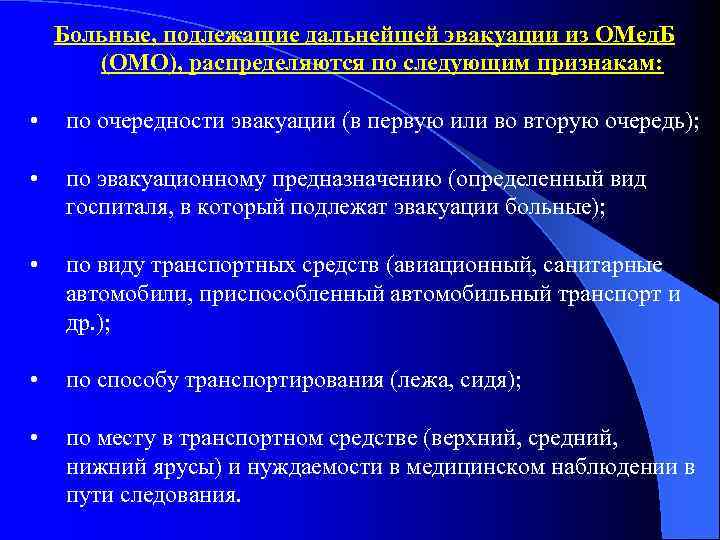 Больные, подлежащие дальнейшей эвакуации из ОМедБ (ОМО), распределяются по следующим признакам:

• по очередности эвакуации (в первую или во вторую очередь);

• по эвакуационному предназначению (определенный вид госпиталя, в который подлежат эвакуации больные);

• по виду транспортных средств (авиационный, санитарные автомобили, приспособленный автомобильный транспорт и др.);

• по способу транспортирования (лежа, сидя);

• по месту в транспортном средстве (верхний, средний, нижний ярусы) и нуждаемости в медицинском наблюдении в пути следования.